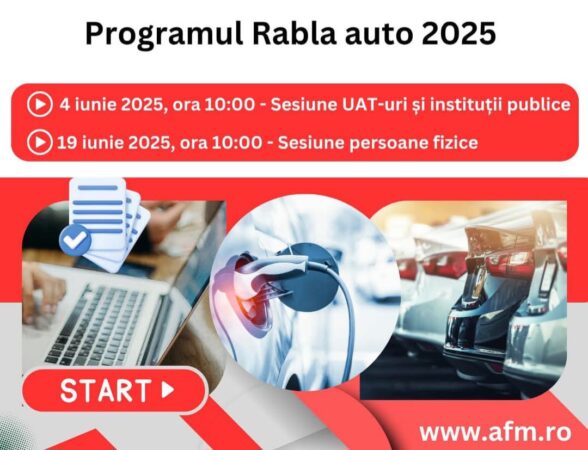 Programul Rabla auto 2025

4 iunie 2025, ora 10:00 - Sesiune UAT-uri și instituții publice

19 iunie 2025, ora 10:00 - Sesiune persoane fizice

START

www.afm.ro